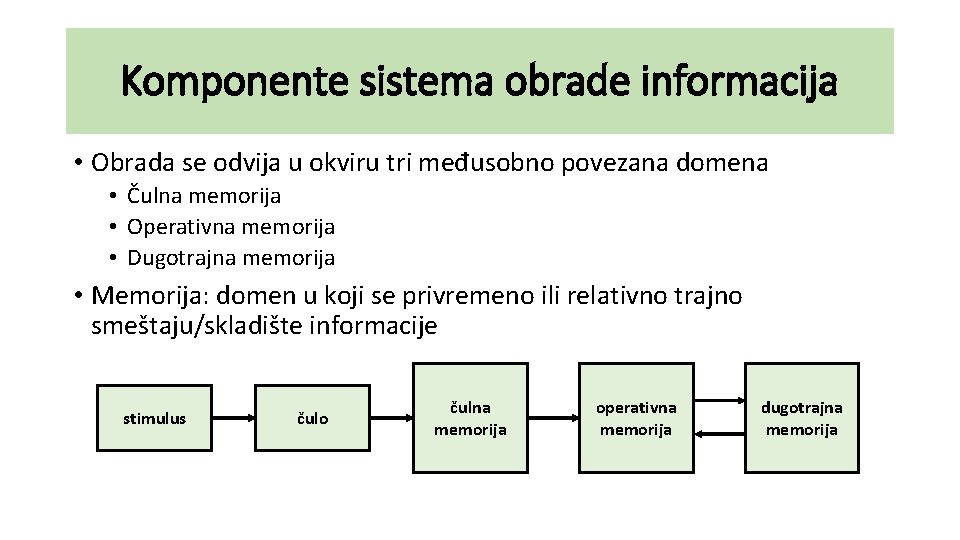 Komponente sistema obrade informacija

• Obrada se odvija u okviru tri međusobno povezana domena
• Čulna memorija
• Operativna memorija
• Dugotrajna memorija

• Memorija: domen u koji se privremeno ili relativno trajno smeštaju/skladište informacije

stimulus

čulo

čulna memorija

operativna memorija

dugotrajna memorija